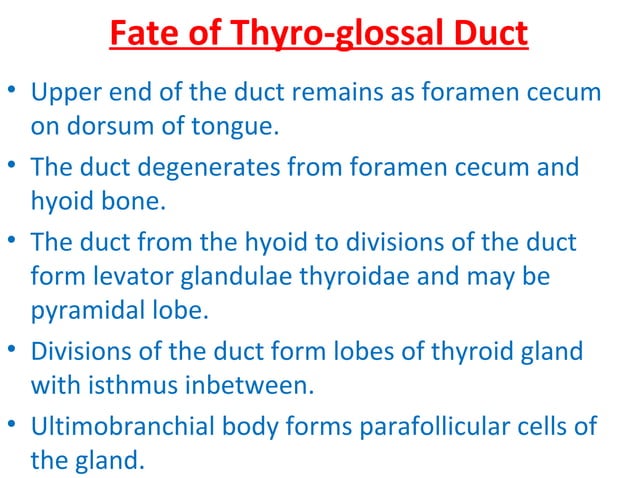 Fate of Thyro-glossal Duct

• Upper end of the duct remains as foramen cecum on dorsum of tongue.

• The duct degenerates from foramen cecum and hyoid bone.

• The duct from the hyoid to divisions of the duct form levator glandulae thyroidae and may be pyramidal lobe.

• Divisions of the duct form lobes of thyroid gland with isthmus inbetween.

• Ultimobranchial body forms parafollicular cells of the gland.